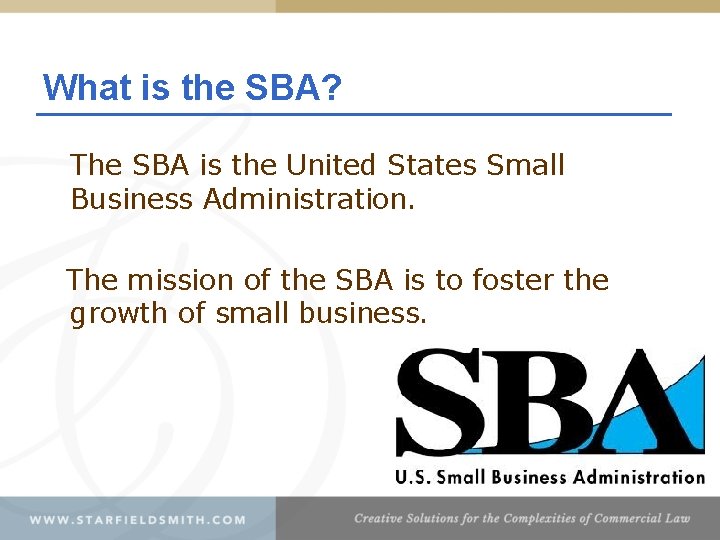 What is the SBA?

The SBA is the United States Small Business Administration.

The mission of the SBA is to foster the growth of small business.

SBA

U.S. Small Business Administration

WWW.STARFIELDSMITH.COM

Creative Solutions for the Complexities of Commercial Law